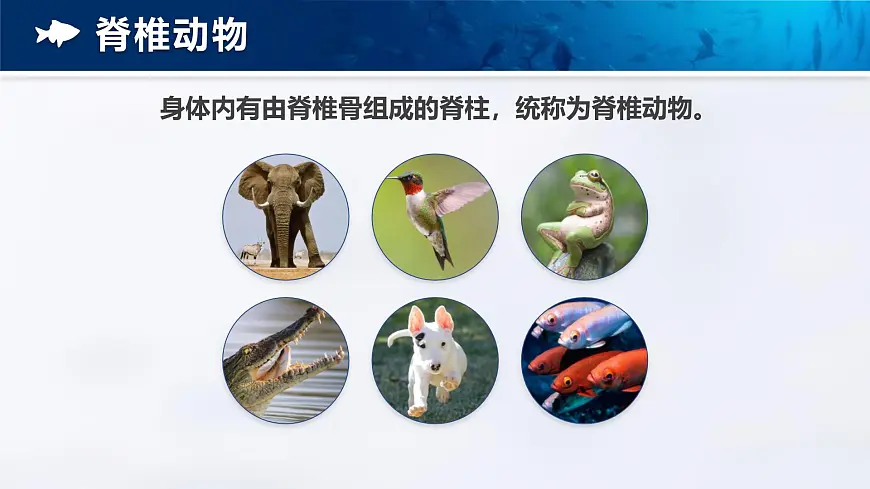 脊椎动物

身体内有由脊椎骨组成的脊柱，统称为脊椎动物。